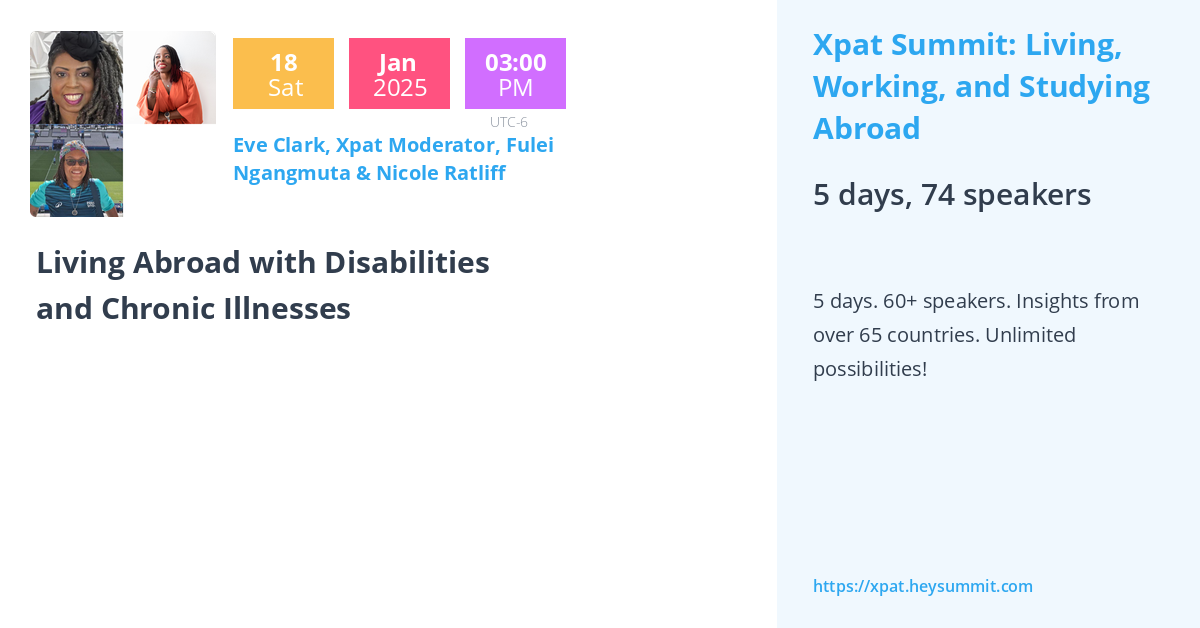 18
Sat

Jan
2025

03:00
PM

UTC-6

Eve Clark, Xpat Moderator, Fulei Ngangmuta & Nicole Ratliff

Living Abroad with Disabilities and Chronic Illnesses

Xpat Summit: Living, Working, and Studying Abroad

5 days, 74 speakers

5 days. 60+ speakers. Insights from over 65 countries. Unlimited possibilities!

https://xpat.heysummit.com